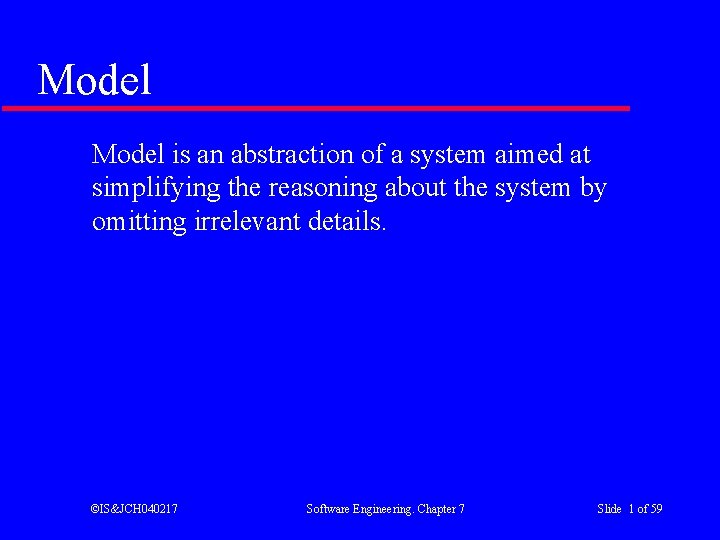 Model

Model is an abstraction of a system aimed at simplifying the reasoning about the system by omitting irrelevant details.

©IS&JCH040217

Software Engineering. Chapter 7

Slide 1 of 59